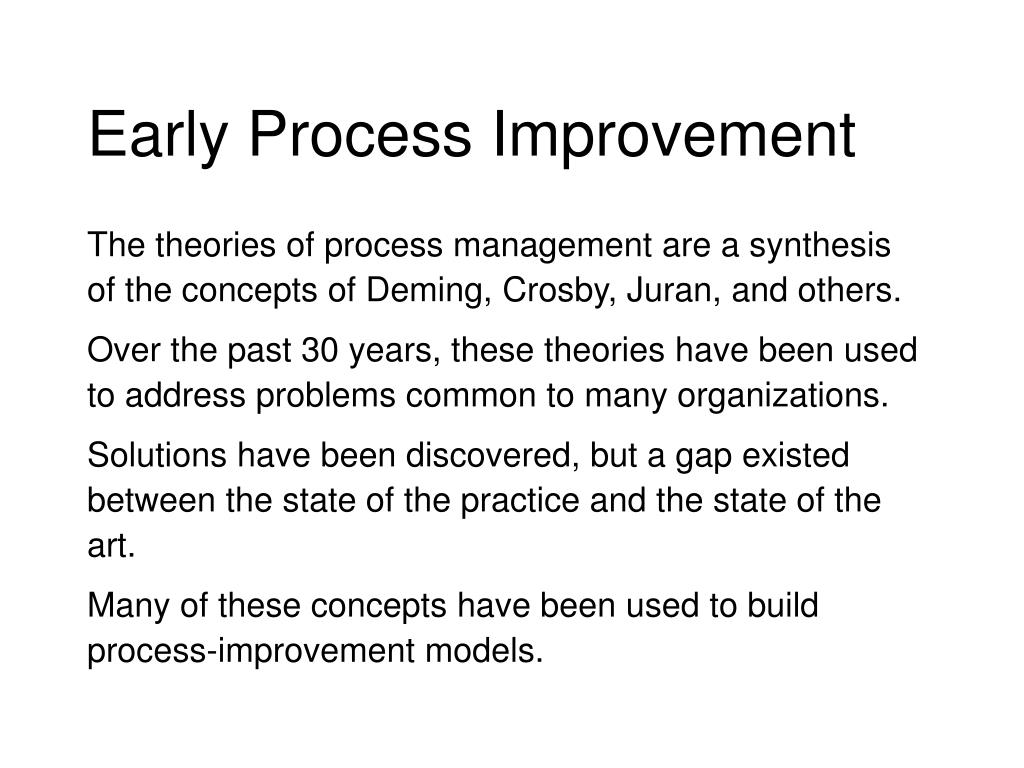 Early Process Improvement

The theories of process management are a synthesis of the concepts of Deming, Crosby, Juran, and others.

Over the past 30 years, these theories have been used to address problems common to many organizations.

Solutions have been discovered, but a gap existed between the state of the practice and the state of the art.

Many of these concepts have been used to build process-improvement models.